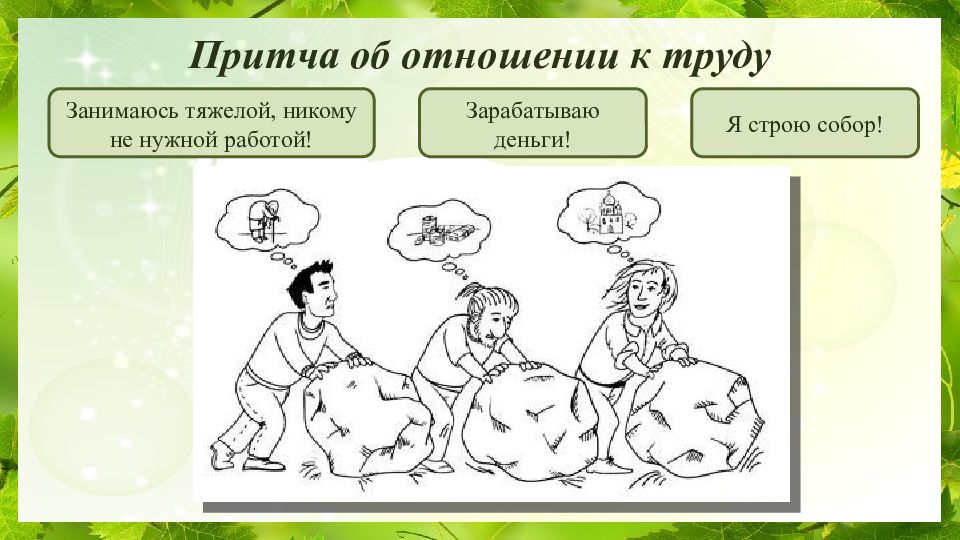 Притча об отношении к труду

Занимаюсь тяжелой, никому не нужной работой!

Зарабатываю деньги!

Я строю собор!